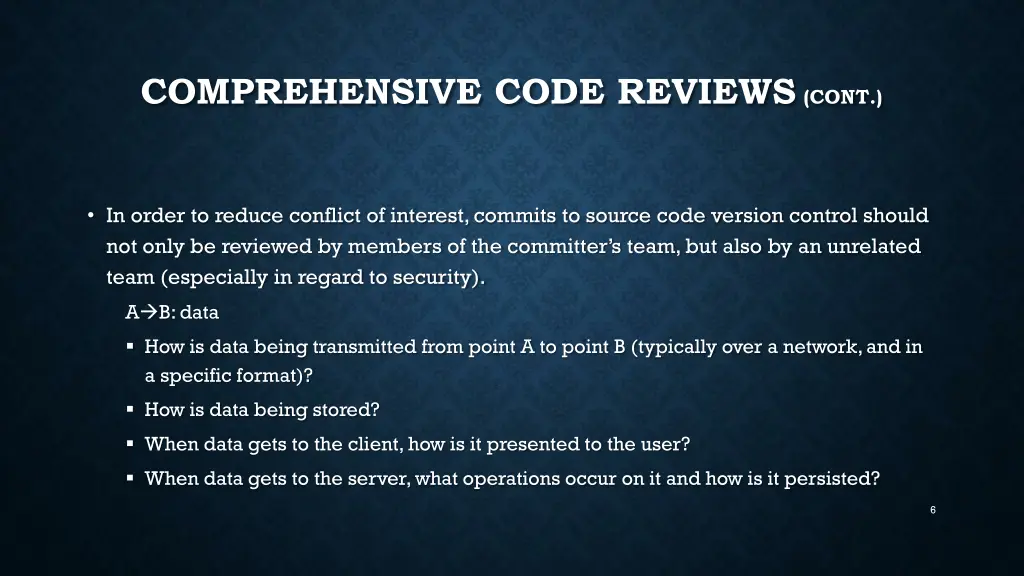 COMPREHENSIVE CODE REVIEWS (CONT.)

• In order to reduce conflict of interest, commits to source code version control should not only be reviewed by members of the committer's team, but also by an unrelated team (especially in regard to security).

A→B: data

▪ How is data being transmitted from point A to point B (typically over a network, and in a specific format)?

▪ How is data being stored?

▪ When data gets to the client, how is it presented to the user?

▪ When data gets to the server, what operations occur on it and how is it persisted?

6